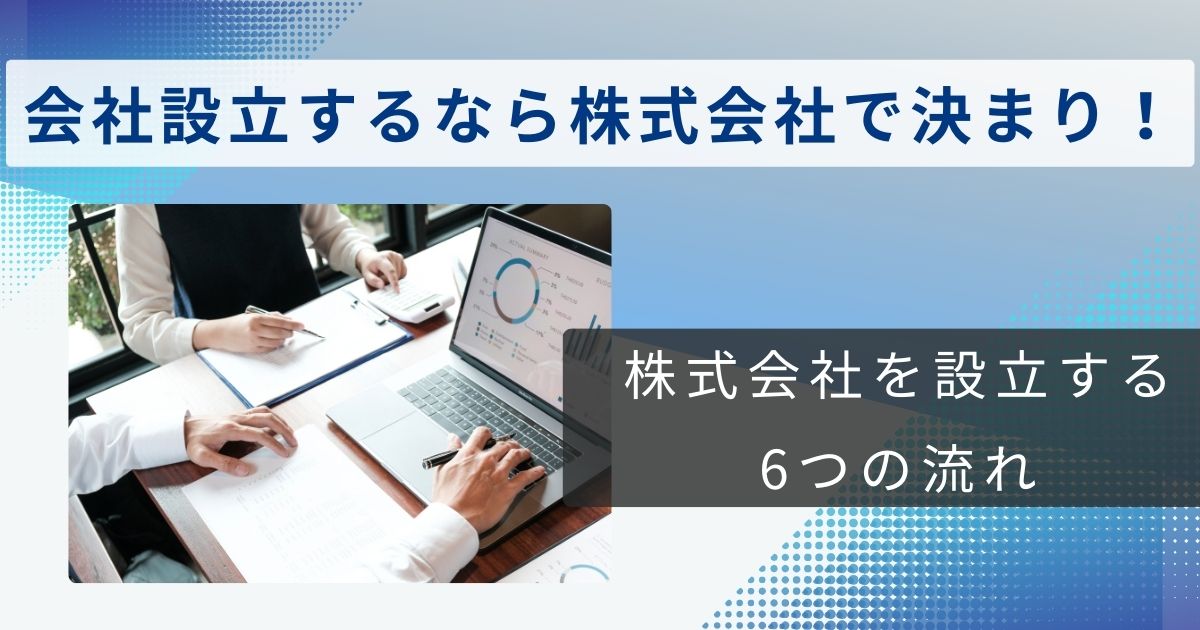 会社設立するなら株式会社で決まり！

株式会社を設立する
6つの流れ